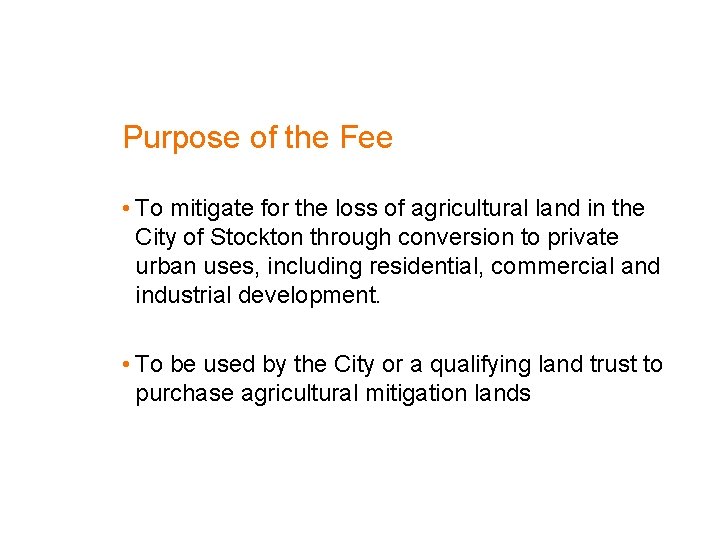 Purpose of the Fee

• To mitigate for the loss of agricultural land in the City of Stockton through conversion to private urban uses, including residential, commercial and industrial development.

• To be used by the City or a qualifying land trust to purchase agricultural mitigation lands